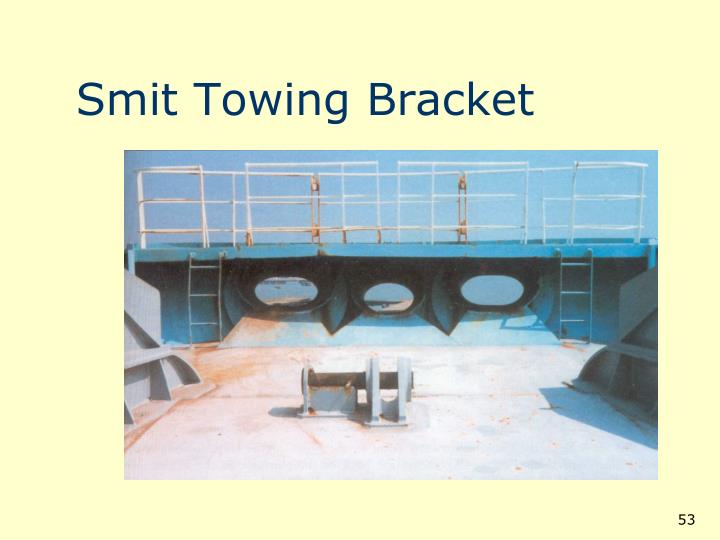 Smit Towing Bracket

53